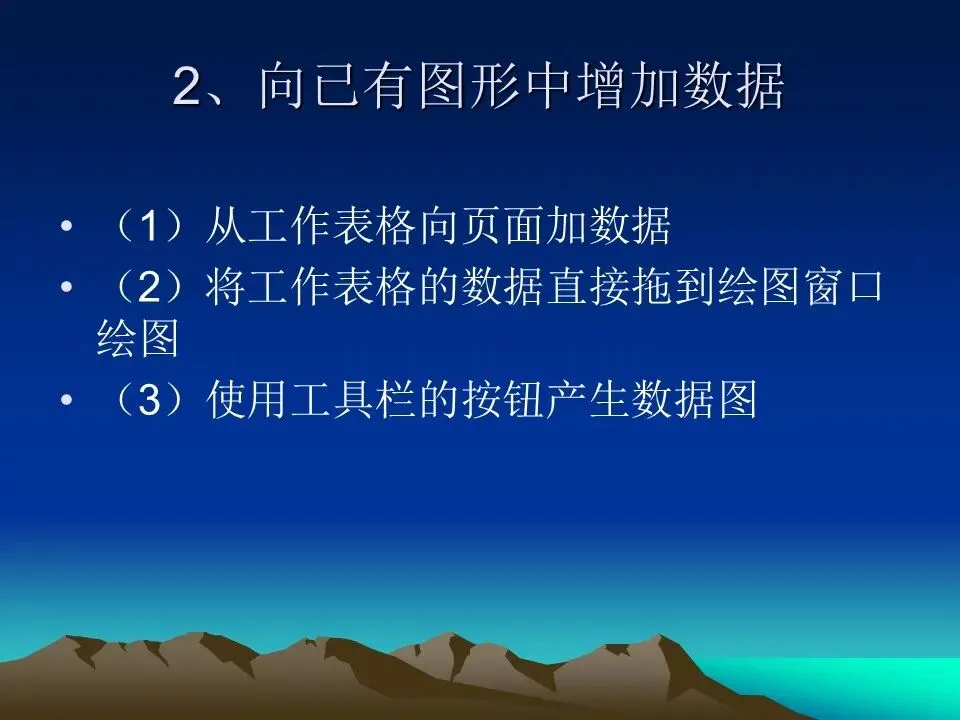 2、向已有图形中增加数据

• （1）从工作表格向页面加数据
• （2）将工作表格的数据直接拖到绘图窗口绘图
• （3）使用工具栏的按钮产生数据图